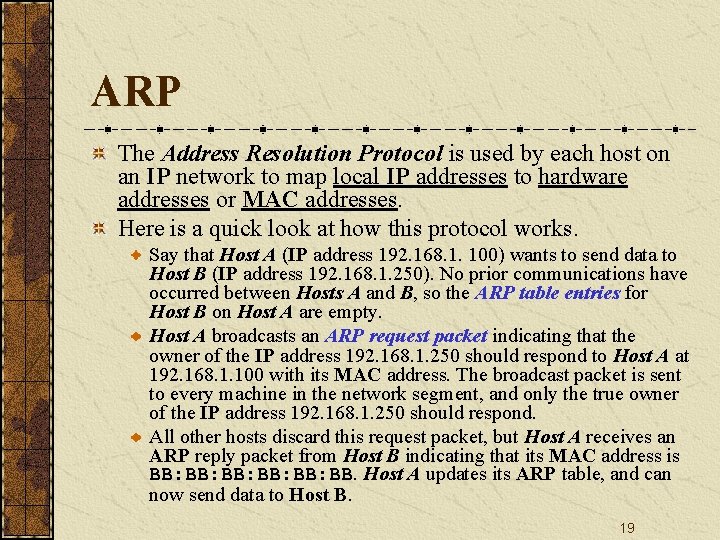 ARP

The Address Resolution Protocol is used by each host on an IP network to map local IP addresses to hardware addresses or MAC addresses.

Here is a quick look at how this protocol works.

Say that Host A (IP address 192.168.1. 100) wants to send data to Host B (IP address 192.168.1.250). No prior communications have occurred between Hosts A and B, so the ARP table entries for Host B on Host A are empty.

Host A broadcasts an ARP request packet indicating that the owner of the IP address 192.168.1.250 should respond to Host A at 192.168.1.100 with its MAC address. The broadcast packet is sent to every machine in the network segment, and only the true owner of the IP address 192.168.1.250 should respond.

All other hosts discard this request packet, but Host A receives an ARP reply packet from Host B indicating that its MAC address is BB:BB:BB:BB:BB:BB. Host A updates its ARP table, and can now send data to Host B.

19